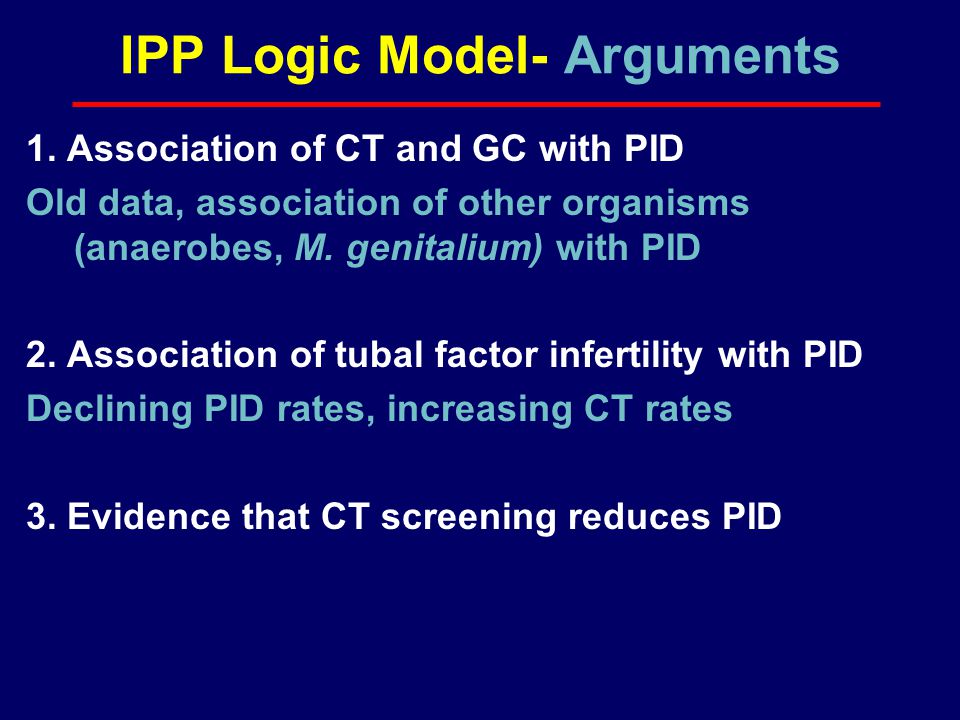 IPP Logic Model- Arguments

1. Association of CT and GC with PID

Old data, association of other organisms (anaerobes, M. genitalium) with PID

2. Association of tubal factor infertility with PID

Declining PID rates, increasing CT rates

3. Evidence that CT screening reduces PID